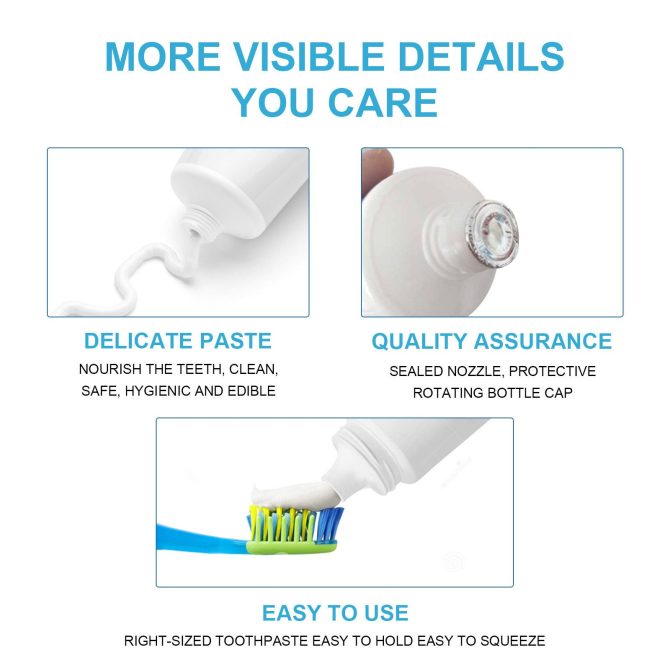 MORE VISIBLE DETAILS YOU CARE

DELICATE PASTE

NOURISH THE TEETH, CLEAN, SAFE, HYGIENIC AND EDIBLE

QUALITY ASSURANCE

SEALED NOZZLE, PROTECTIVE ROTATING BOTTLE CAP

EASY TO USE

RIGHT-SIZED TOOTHPASTE EASY TO HOLD EASY TO SQUEEZE